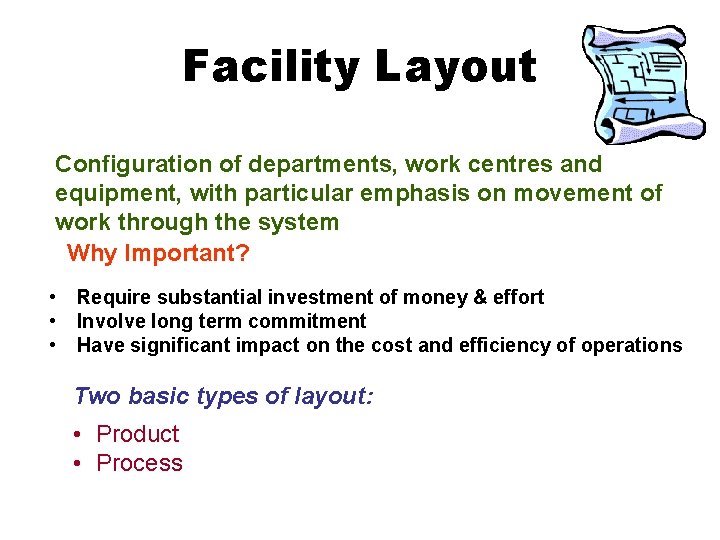 Facility Layout

Configuration of departments, work centres and equipment, with particular emphasis on movement of work through the system

Why Important?

• Require substantial investment of money & effort
• Involve long term commitment
• Have significant impact on the cost and efficiency of operations

Two basic types of layout:

• Product
• Process